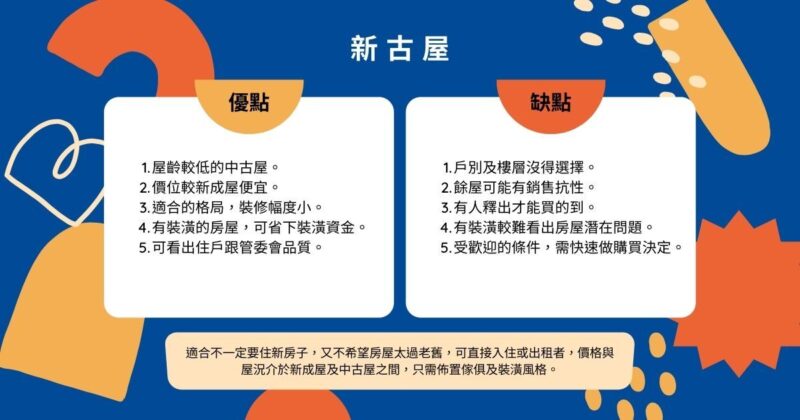 新古屋

優點

1. 屋齡較低的中古屋。
2. 價位較新成屋便宜。
3. 適合的格局，裝修幅度小。
4. 有裝潢的房屋，可省下裝潢資金。
5. 可看出住戶跟管委會品質。

缺點

1. 戶別及樓層沒得選擇。
2. 餘屋可能有銷售抗性。
3. 有人釋出才能買的到。
4. 有裝潢較難看出房屋潛在問題。
5. 受歡迎的條件，需快速做購買決定。

適合不一定要住新房子，又不希望房屋太過老舊，可直接入住或出租者，價格與屋況介於新成屋及中古屋之間，只需佈置傢俱及裝潢風格。